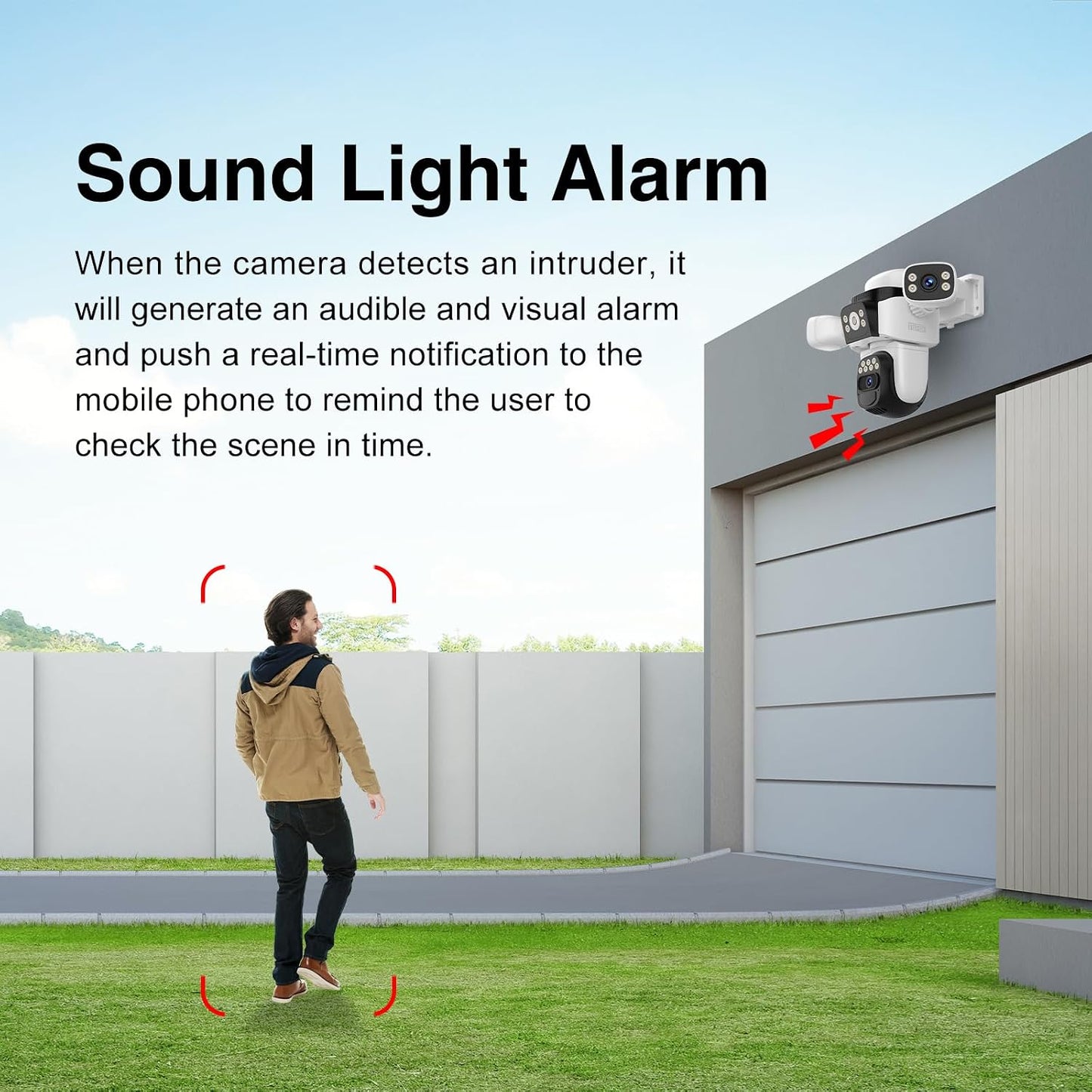 Sound Light Alarm

When the camera detects an intruder, it will generate an audible and visual alarm and push a real-time notification to the mobile phone to remind the user to check the scene in time.